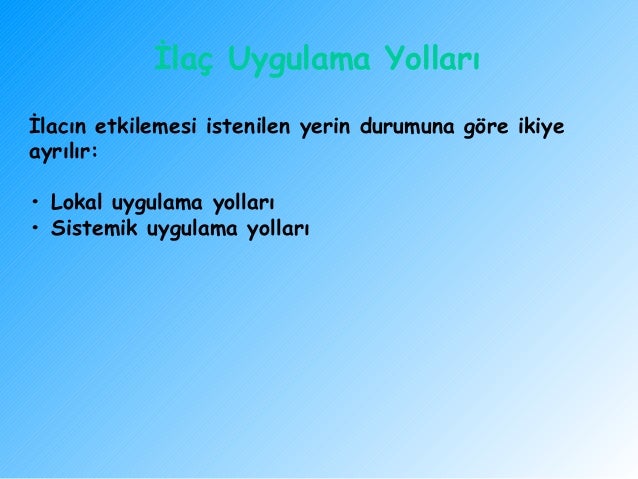 İlaç Uygulama Yolları

İlacın etkilemesi istenilen yerin durumuna göre ikiye ayrılır:

• Lokal uygulama yolları
• Sistemik uygulama yolları